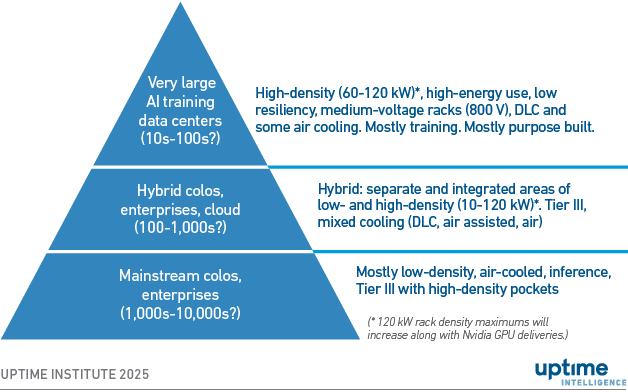 Very large AI training data centers (10s-100s?)

High-density (60-120 kW)*, high-energy use, low resiliency, medium-voltage racks (800 V), DLC and some air cooling. Mostly training. Mostly purpose built.

Hybrid colos, enterprises, cloud (100-1,000s?)

Hybrid: separate and integrated areas of low- and high-density (10-120 kW)*. Tier III, mixed cooling (DLC, air assisted, air)

Mainstream colos, enterprises (1,000s-10,000s?)

Mostly low-density, air-cooled, inference, Tier III with high-density pockets

(* 120 kW rack density maximums will increase along with Nvidia GPU deliveries.)

UPTIME INSTITUTE 2025

uptime INTELLIGENCE